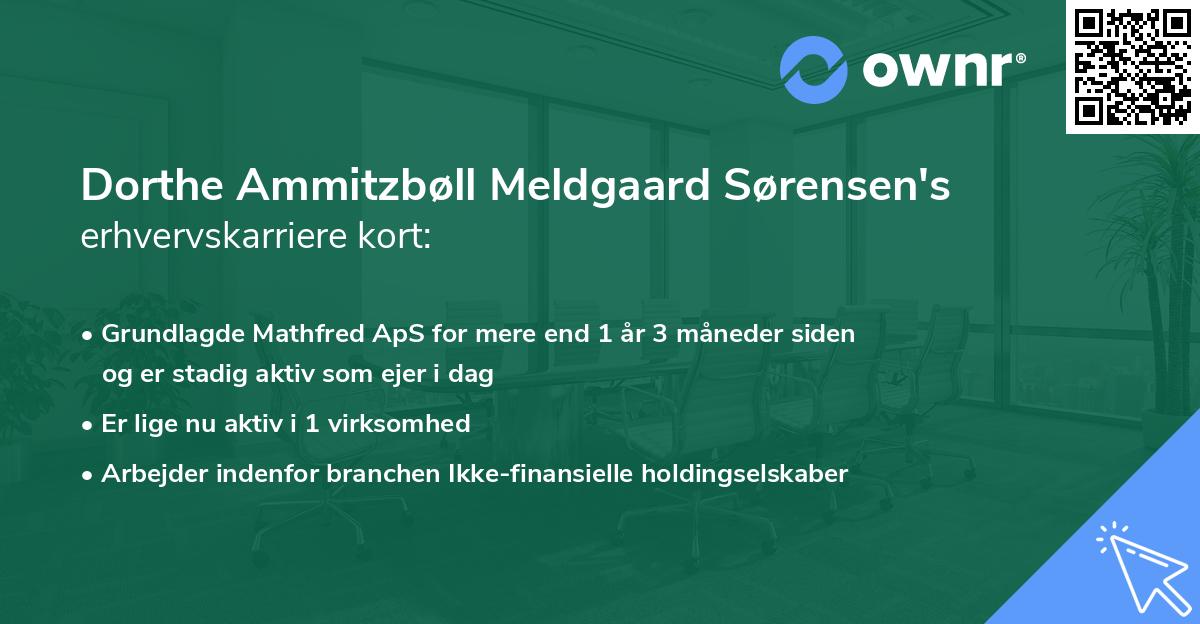 ownr®

Dorthe Ammitzbøll Meldgaard Sørensen's erhvervskarriere kort:

• Grundlagde Mathfred ApS for mere end 1 år 3 måneder siden og er stadig aktiv som ejer i dag
• Er lige nu aktiv i 1 virksomhed
• Arbejder indenfor branchen Ikke-finansielle holdingselskaber